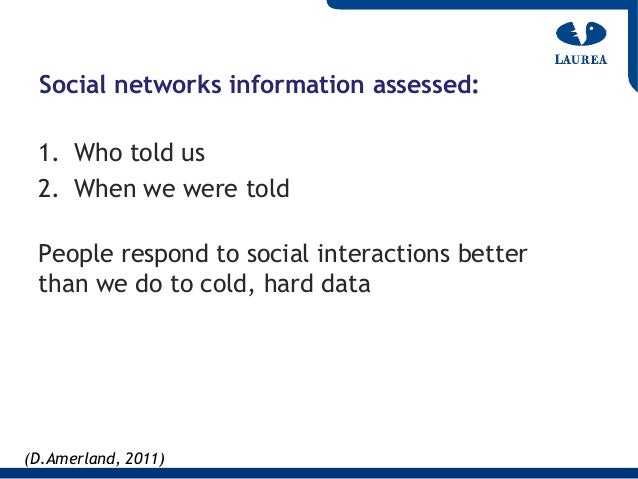 LAUREA

Social networks information assessed:

1. Who told us
2. When we were told

People respond to social interactions better than we do to cold, hard data

(D.Amerland, 2011)